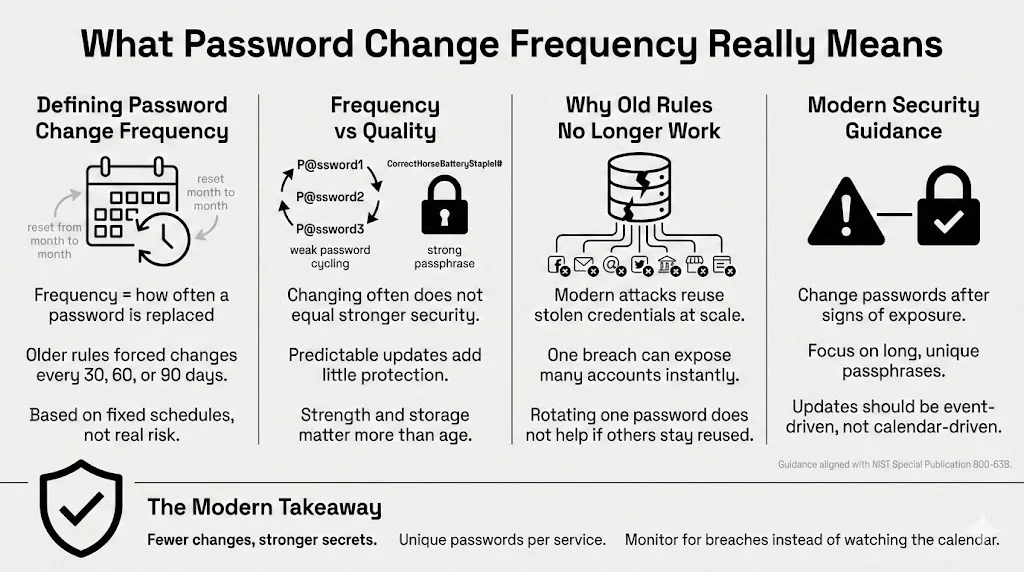 What Password Change Frequency Really Means

Defining Password Change Frequency

reset month to month

reset from month to month

Frequency = how often a password is replaced

Older rules forced changes every 30, 60, or 90 days.

Based on fixed schedules, not real risk.

Frequency vs Quality

P@ssword1
P@ssword2
P@ssword3
weak password cycling

CorrectHorseBatteryStaple!#
strong passphrase

Changing often does not equal stronger security.

Predictable updates add little protection.

Strength and storage matter more than age.

Why Old Rules No Longer Work

Modern attacks reuse stolen credentials at scale.

One breach can expose many accounts instantly.

Rotating one password does not help if others stay reused.

Modern Security Guidance

Change passwords after signs of exposure.

Focus on long, unique passphrases.

Updates should be event-driven, not calendar-driven.

Guidance aligned with NIST Special Publication 800-63B.

The Modern Takeaway

Fewer changes, stronger secrets. Unique passwords per service. Monitor for breaches instead of watching the calendar.